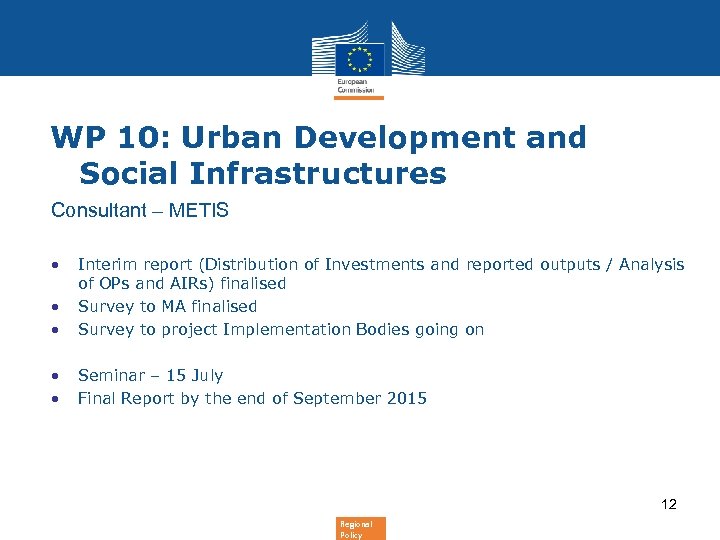 European Commission

WP 10: Urban Development and Social Infrastructures

Consultant – METIS

• Interim report (Distribution of Investments and reported outputs / Analysis of OPs and AIRs) finalised
• Survey to MA finalised
• Survey to project Implementation Bodies going on

• Seminar – 15 July
• Final Report by the end of September 2015

12

Regional Policy